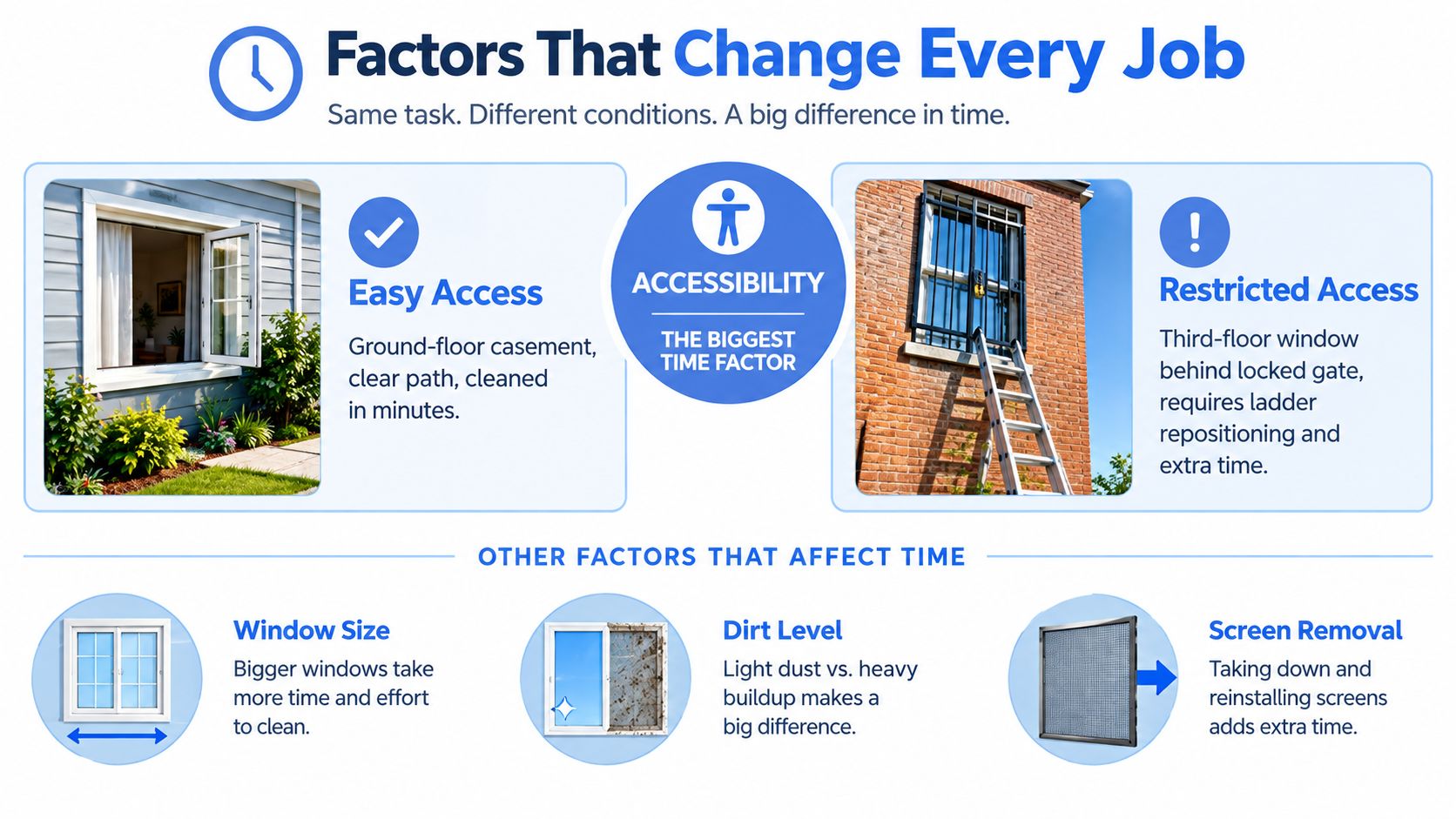 Factors That Change Every Job

Same task. Different conditions. A big difference in time.

Easy Access

Ground-floor casement, clear path, cleaned in minutes.

ACCESSIBILITY

THE BIGGEST TIME FACTOR

Restricted Access

Third-floor window behind locked gate, requires ladder repositioning and extra time.

OTHER FACTORS THAT AFFECT TIME

Window Size

Bigger windows take more time and effort to clean.

Dirt Level

Light dust vs. heavy buildup makes a big difference.

Screen Removal

Taking down and reinstalling screens adds extra time.